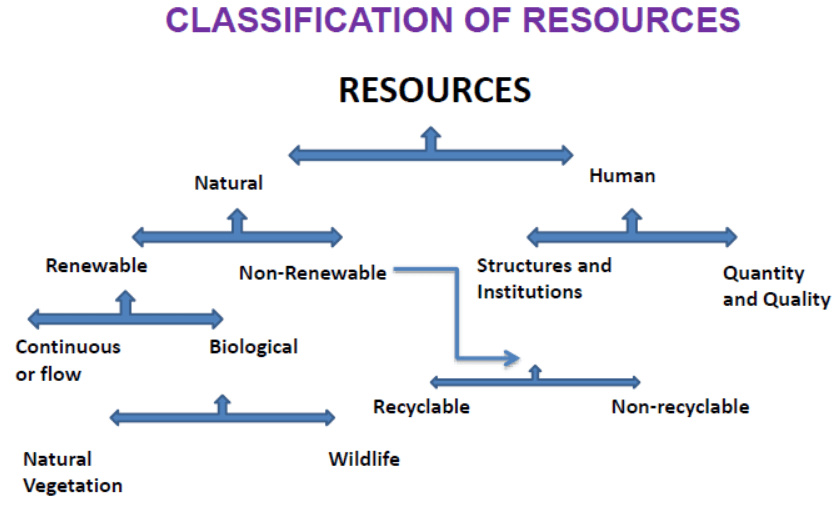 CLASSIFICATION OF RESOURCES

RESOURCES

Natural

Human

Renewable

Non-Renewable

Structures and Institutions

Quantity and Quality

Continuous or flow

Biological

Recyclable

Non-recyclable

Natural Vegetation

Wildlife